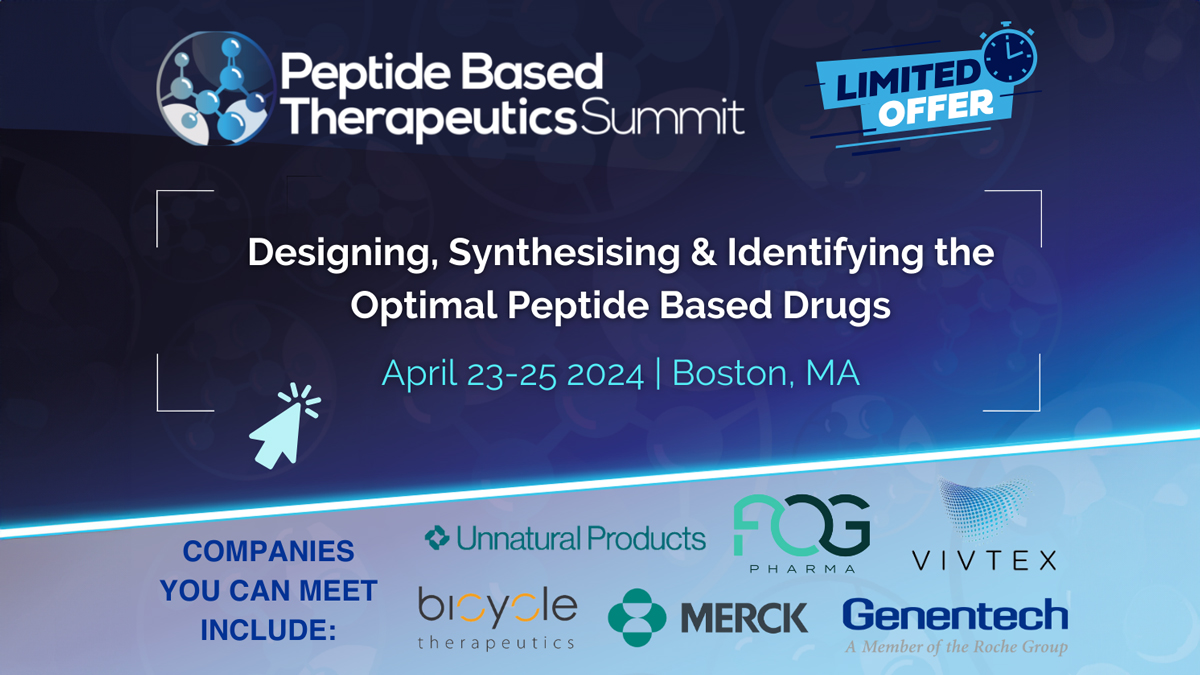 Peptide Based Therapeutics Summit

LIMITED OFFER

Designing, Synthesising & Identifying the Optimal Peptide Based Drugs

April 23-25 2024 | Boston, MA

COMPANIES YOU CAN MEET INCLUDE:

Unnatural Products

FOG PHARMA

VIVTEX

bicycle therapeutics

MERCK

Genentech
A Member of the Roche Group